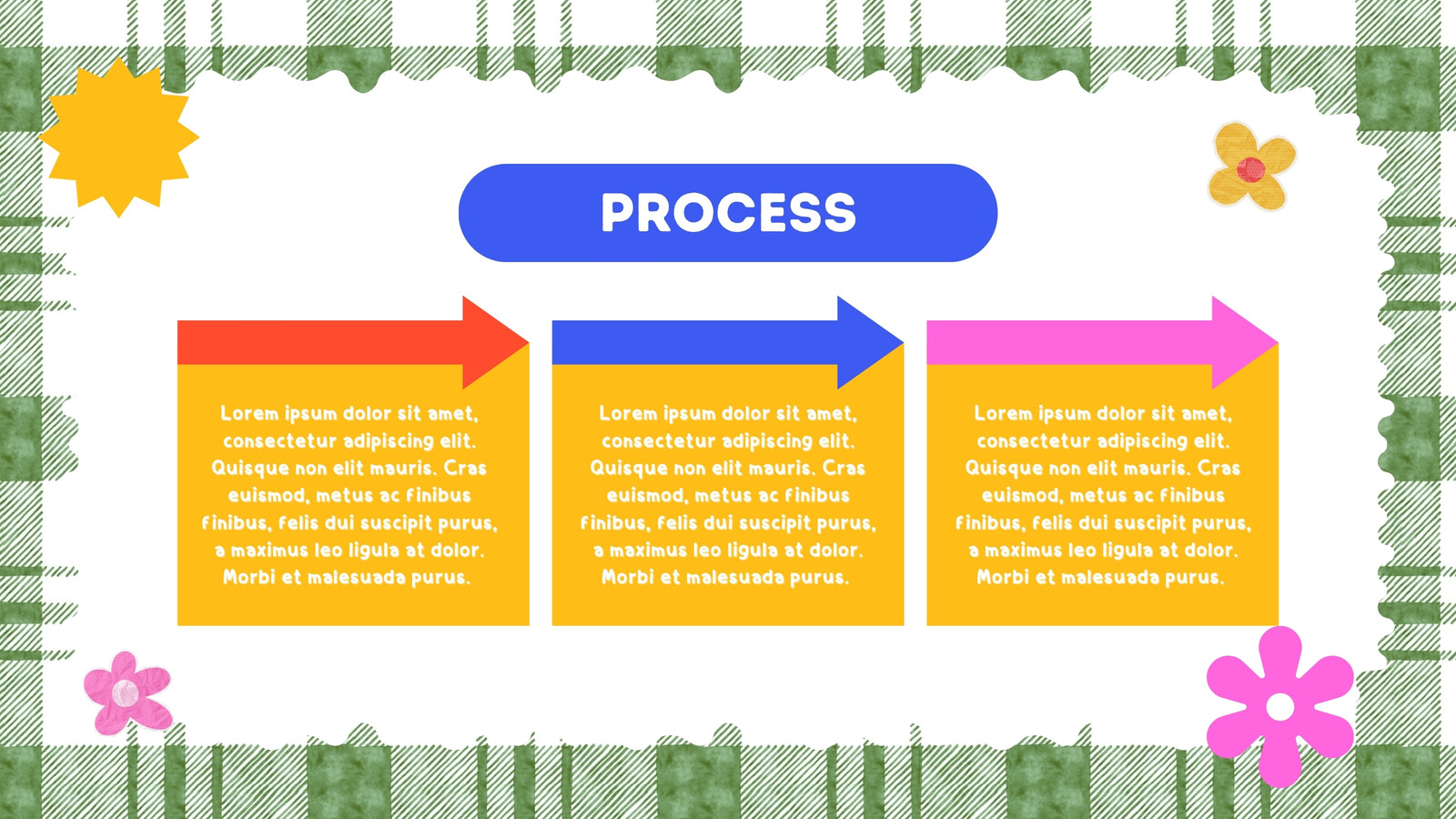 PROCESS

Lorem ipsum dolor sit amet, consectetur adipiscing elit. Quisque non elit mauris. Cras euismod, metus ac finibus finibus, felis dui suscipit purus, a maximus leo ligula at dolor. Morbi et malesuada purus.

Lorem ipsum dolor sit amet, consectetur adipiscing elit. Quisque non elit mauris. Cras euismod, metus ac finibus finibus, felis dui suscipit purus, a maximus leo ligula at dolor. Morbi et malesuada purus.

Lorem ipsum dolor sit amet, consectetur adipiscing elit. Quisque non elit mauris. Cras euismod, metus ac finibus finibus, felis dui suscipit purus, a maximus leo ligula at dolor. Morbi et malesuada purus.